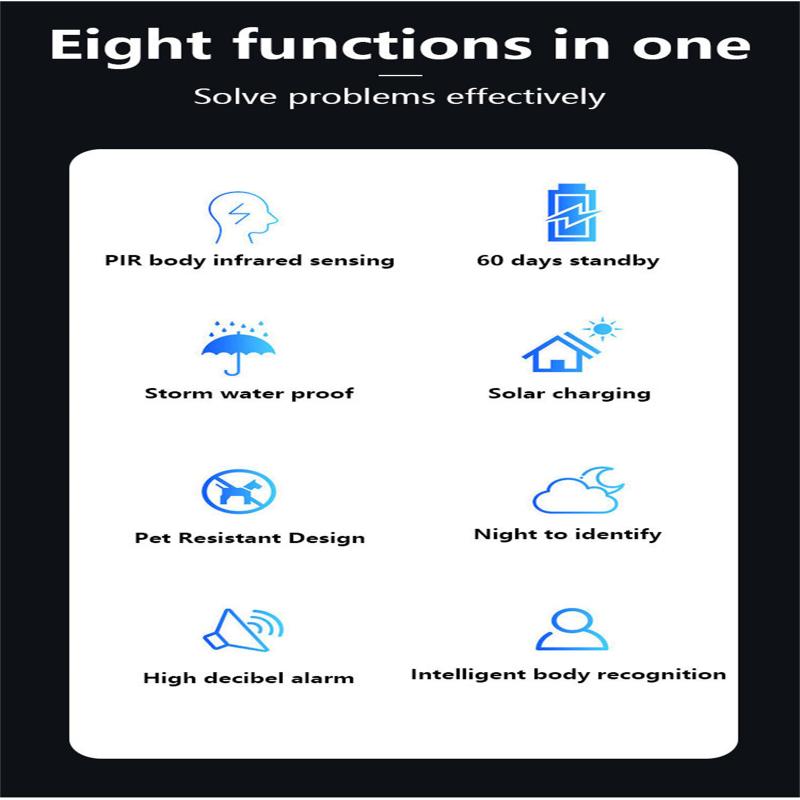 Eight functions in one

Solve problems effectively

PIR body infrared sensing

60 days standby

Storm water proof

Solar charging

Pet Resistant Design

Night to identify

High decibel alarm

Intelligent body recognition